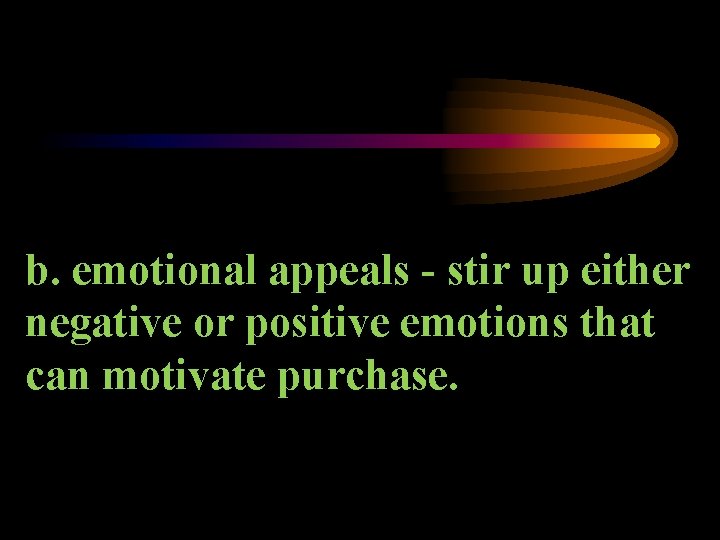 b. emotional appeals - stir up either negative or positive emotions that can motivate purchase.